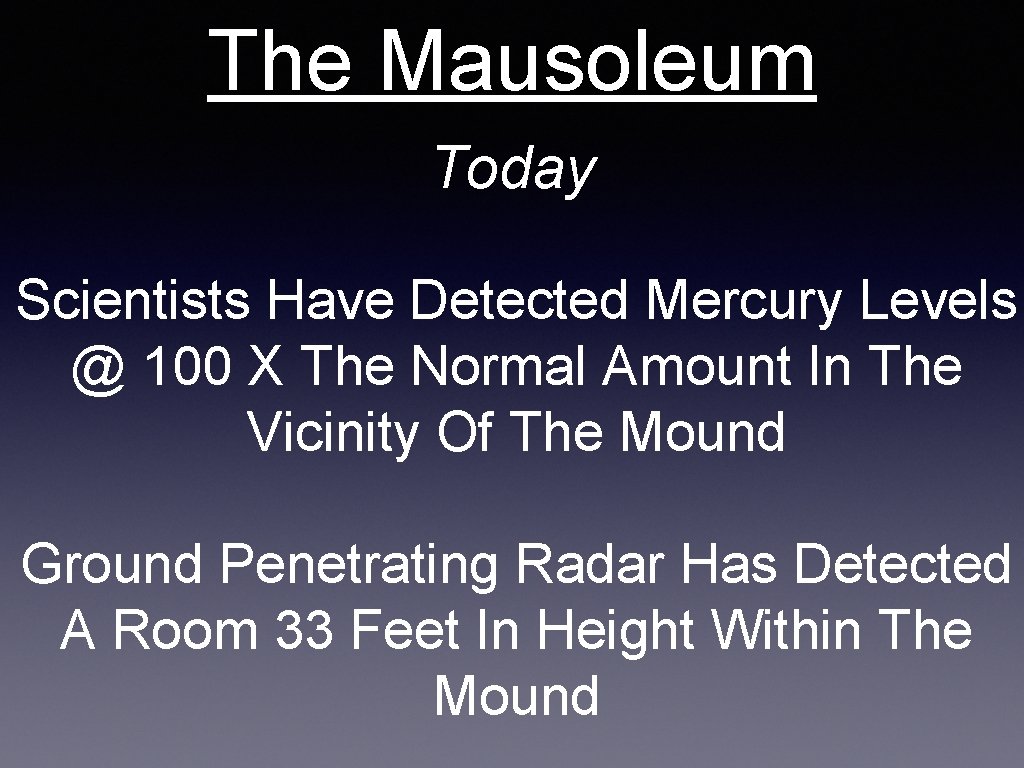 The Mausoleum

Today

Scientists Have Detected Mercury Levels @ 100 X The Normal Amount In The Vicinity Of The Mound

Ground Penetrating Radar Has Detected A Room 33 Feet In Height Within The Mound